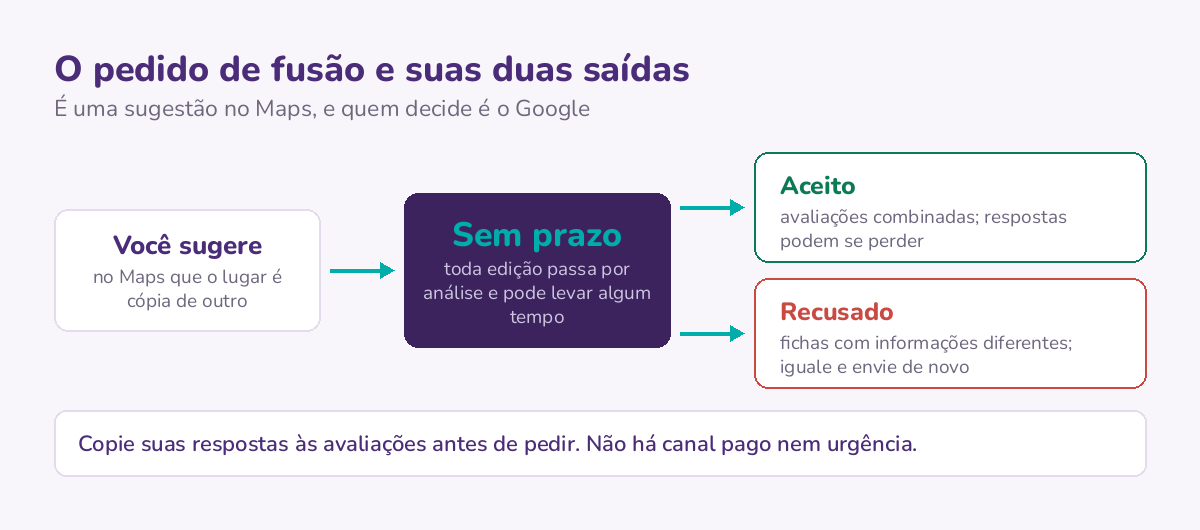 O pedido de fusão e suas duas saídas

É uma sugestão no Maps, e quem decide é o Google

Você sugere
no Maps que o lugar é cópia de outro

Sem prazo
toda edição passa por análise e pode levar algum tempo

Aceito
avaliações combinadas; respostas podem se perder

Recusado
fichas com informações diferentes; iguale e envie de novo

Copie suas respostas às avaliações antes de pedir. Não há canal pago nem urgência.